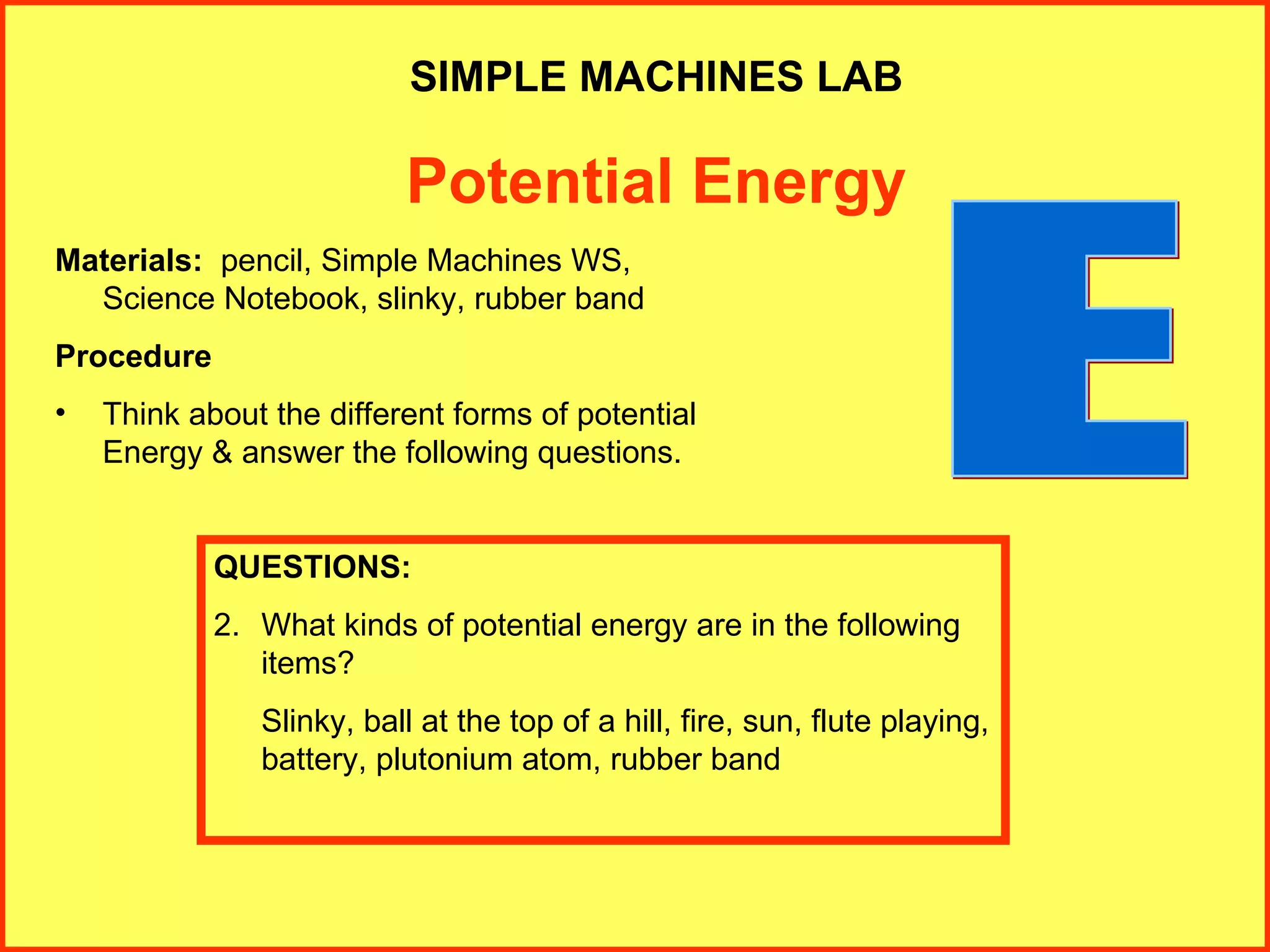 SIMPLE MACHINES LAB

Potential Energy

E

Materials: pencil, Simple Machines WS, Science Notebook, slinky, rubber band

Procedure

• Think about the different forms of potential Energy & answer the following questions.

QUESTIONS:

2. What kinds of potential energy are in the following items?

Slinky, ball at the top of a hill, fire, sun, flute playing, battery, plutonium atom, rubber band